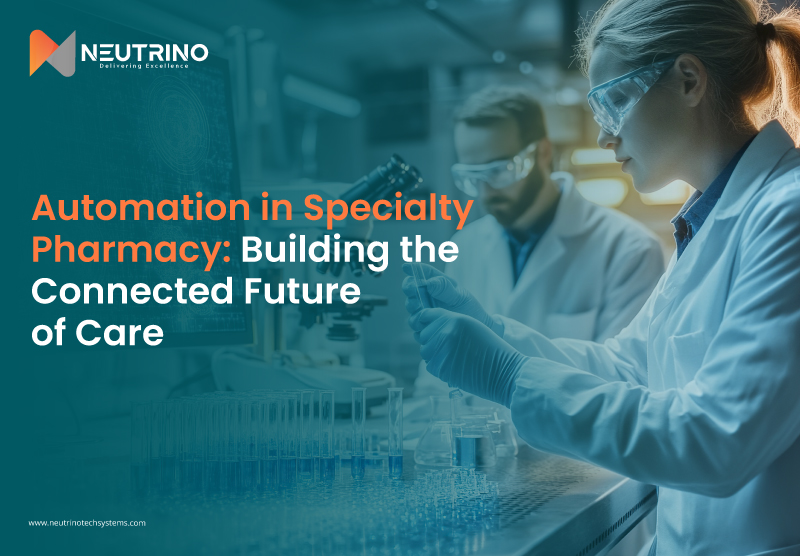 NEUTRINO
Delivering Excellence

Automation in Specialty Pharmacy: Building the Connected Future of Care

www.neutrinotechsystems.com